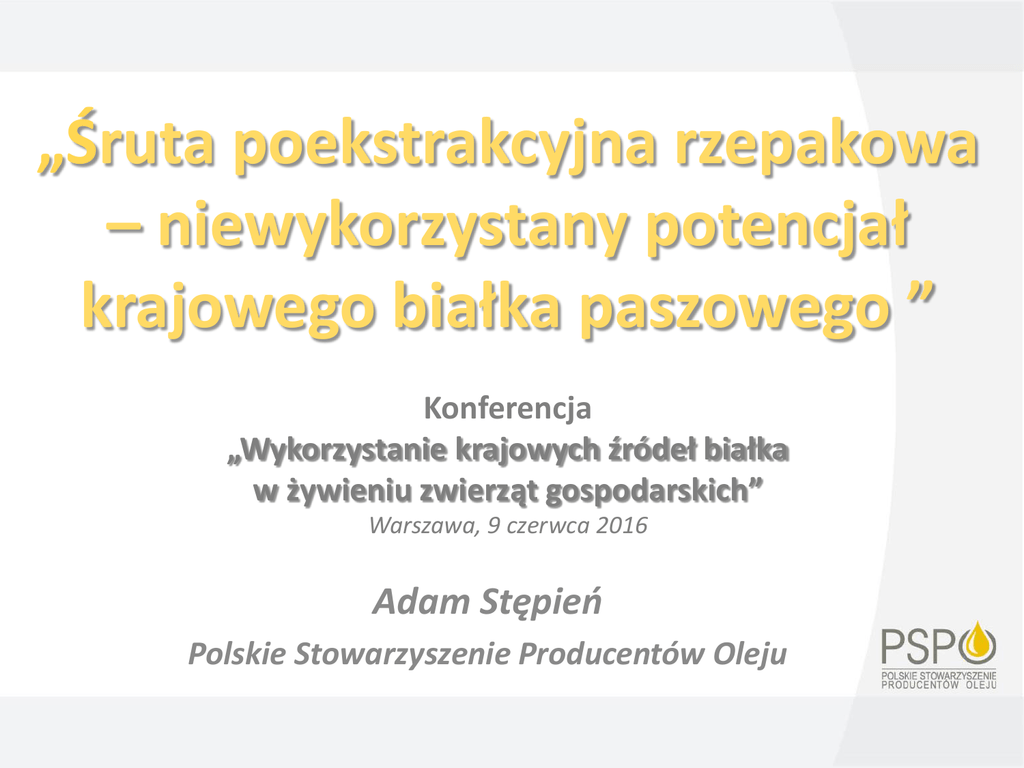 „Śruta poekstrakcyjna rzepakowa – niewykorzystany potencjał krajowego białka paszowego ”

Konferencja
„Wykorzystanie krajowych źródeł białka w żywieniu zwierząt gospodarskich”
Warszawa, 9 czerwca 2016

Adam Stępień

Polskie Stowarzyszenie Producentów Oleju

PSPO
POLSKIE STOWARZYSZENIE PRODUCENTÓW OLEJU